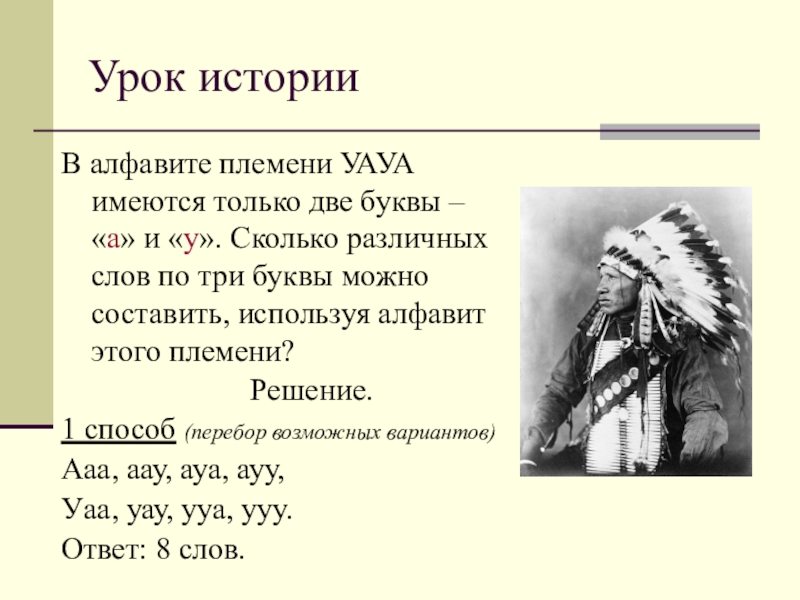 Урок истории

В алфавите племени УАУА имеются только две буквы – «а» и «у». Сколько различных слов по три буквы можно составить, используя алфавит этого племени?

Решение.

1 способ (перебор возможных вариантов)

Ааа, аау, ауа, ауу,

Уаа, уау, ууа, ууу.

Ответ: 8 слов.